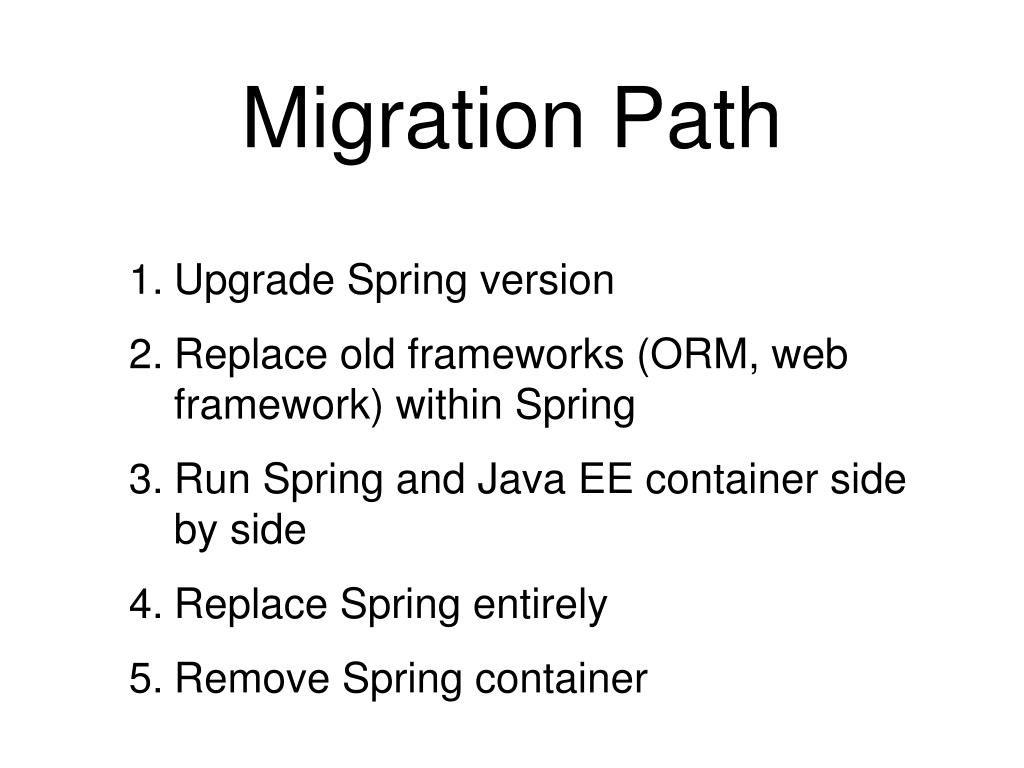 Migration Path

1. Upgrade Spring version
2. Replace old frameworks (ORM, web framework) within Spring
3. Run Spring and Java EE container side by side
4. Replace Spring entirely
5. Remove Spring container